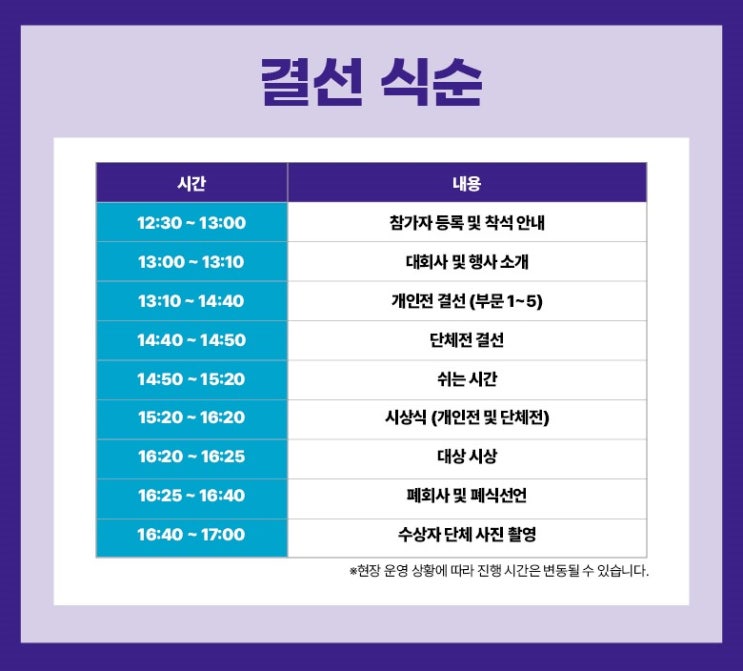 결선 식순

| 시간 | 내용 |
|---|---|
| 12:30 ~ 13:00 | 참가자 등록 및 착석 안내 |
| 13:00 ~ 13:10 | 대회사 및 행사 소개 |
| 13:10 ~ 14:40 | 개인전 결선 (부문 1~5) |
| 14:40 ~ 14:50 | 단체전 결선 |
| 14:50 ~ 15:20 | 쉬는 시간 |
| 15:20 ~ 16:20 | 시상식 (개인전 및 단체전) |
| 16:20 ~ 16:25 | 대상 시상 |
| 16:25 ~ 16:40 | 폐회사 및 폐식선언 |
| 16:40 ~ 17:00 | 수상자 단체 사진 촬영 |

※현장 운영 상황에 따라 진행 시간은 변동될 수 있습니다.